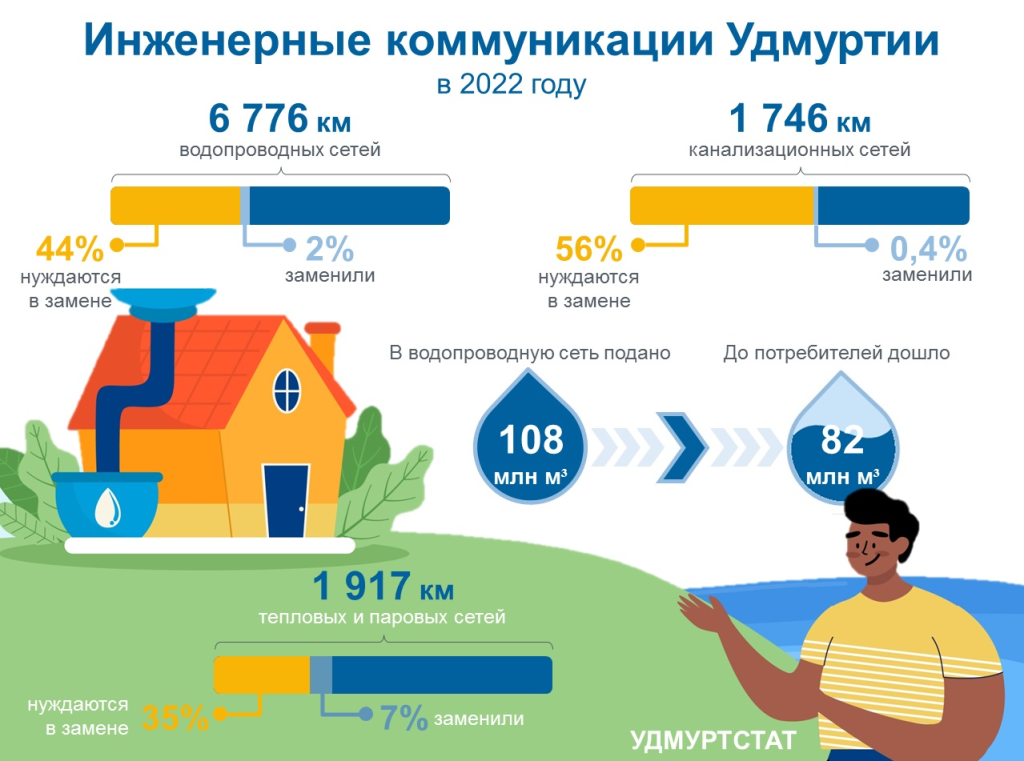 Инженерные коммуникации Удмуртии
в 2022 году

6 776 км
водопроводных сетей

44%
нуждаются в замене

2%
заменили

1 746 км
канализационных сетей

56%
нуждаются в замене

0,4%
заменили

В водопроводную сеть подано

108
млн м³

До потребителей дошло

82
млн м³

1 917 км
тепловых и паровых сетей

нуждаются в замене
35%

7%
заменили

УДМУРТСТАТ